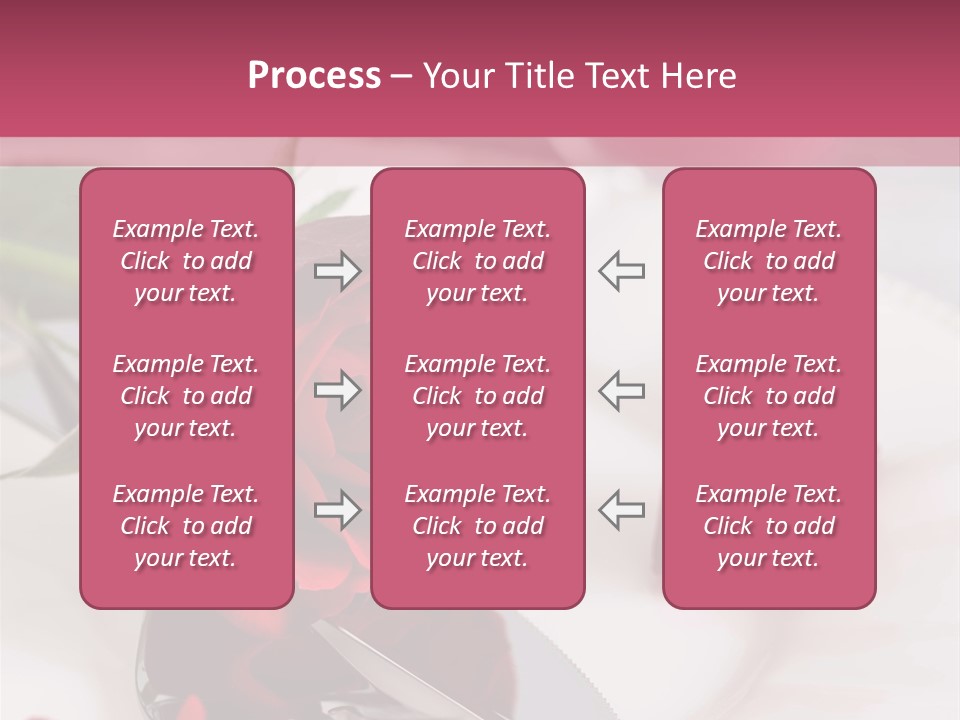 Process – Your Title Text Here

Example Text. Click to add your text.

Example Text. Click to add your text.

Example Text. Click to add your text.

Example Text. Click to add your text.

Example Text. Click to add your text.

Example Text. Click to add your text.

Example Text. Click to add your text.

Example Text. Click to add your text.

Example Text. Click to add your text.